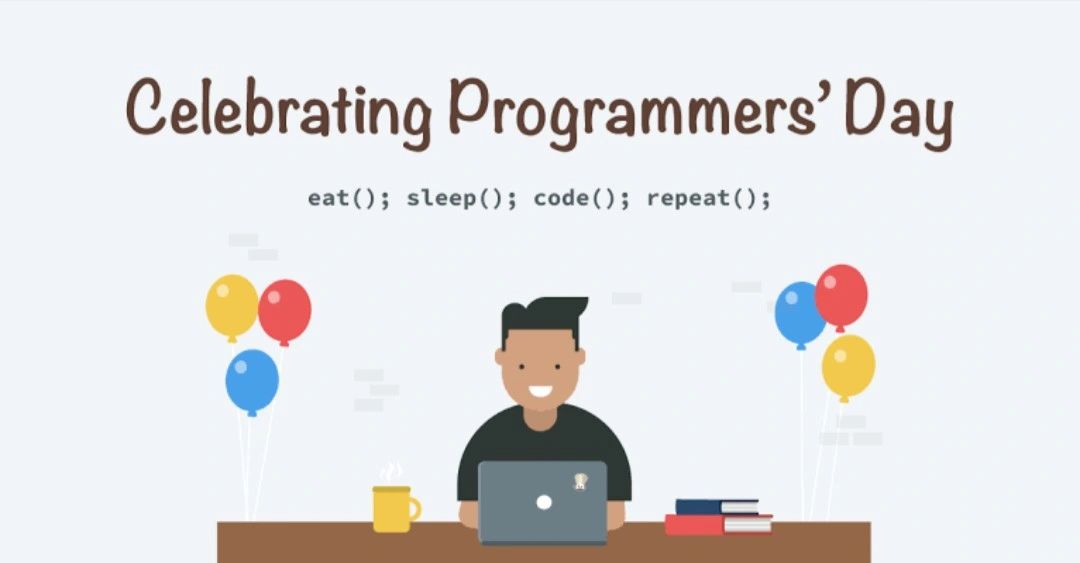 Celebrating Programmers' Day

eat(); sleep(); code(); repeat();